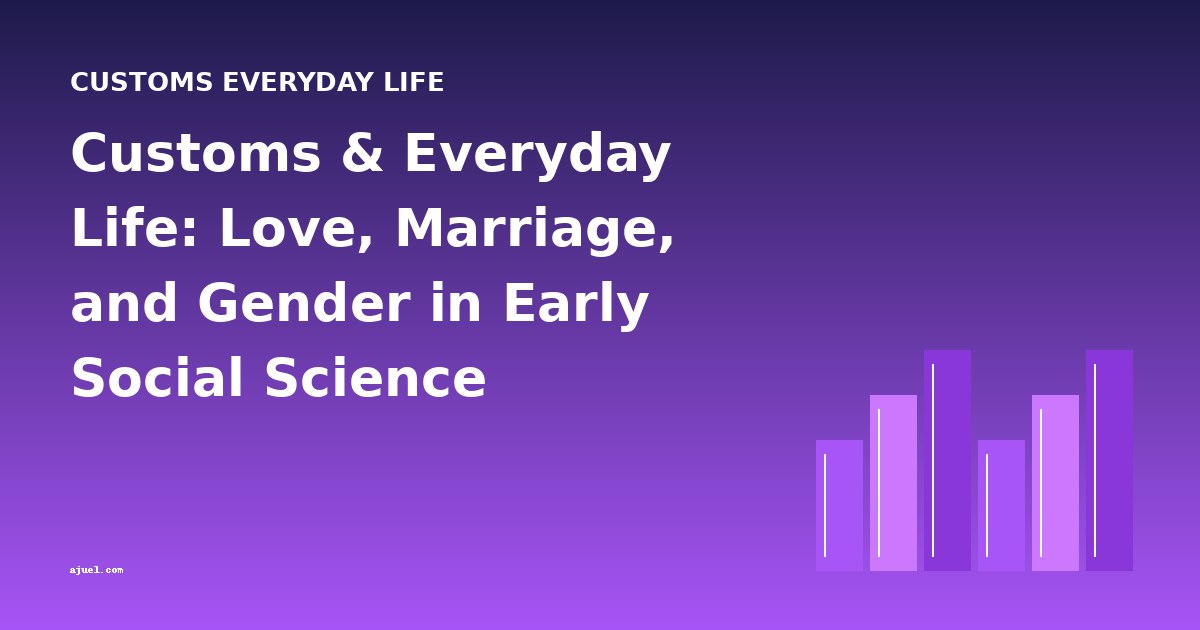 CUSTOMS EVERYDAY LIFE

Customs & Everyday Life: Love, Marriage, and Gender in Early Social Science

ajuel.com